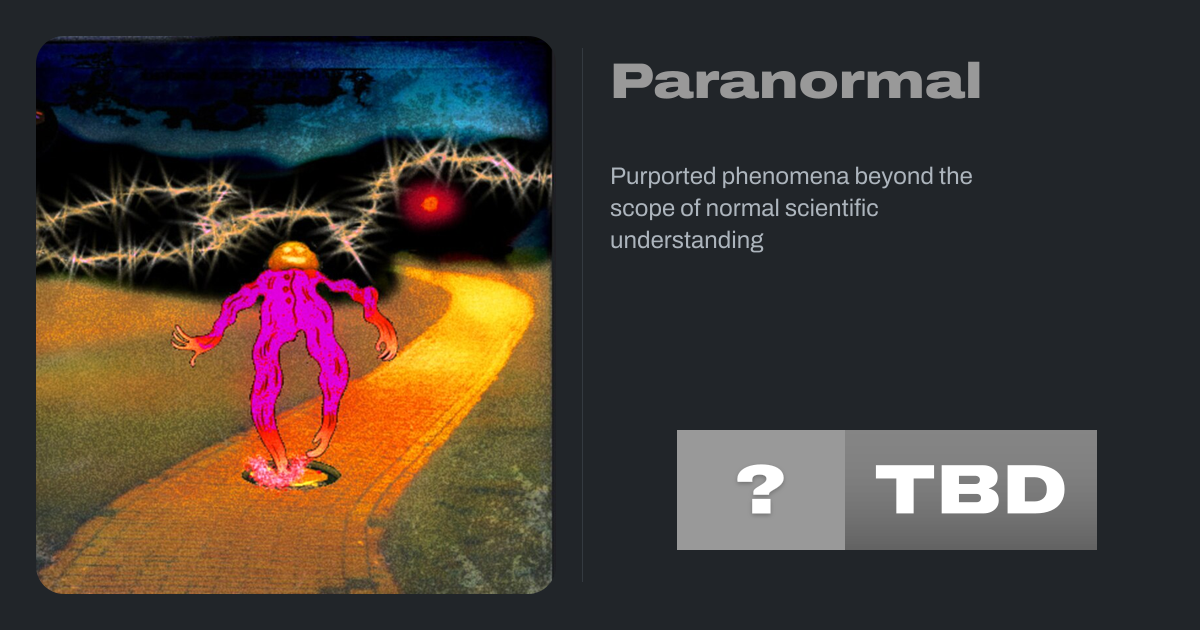 Paranormal

Purported phenomena beyond the scope of normal scientific understanding

? TBD